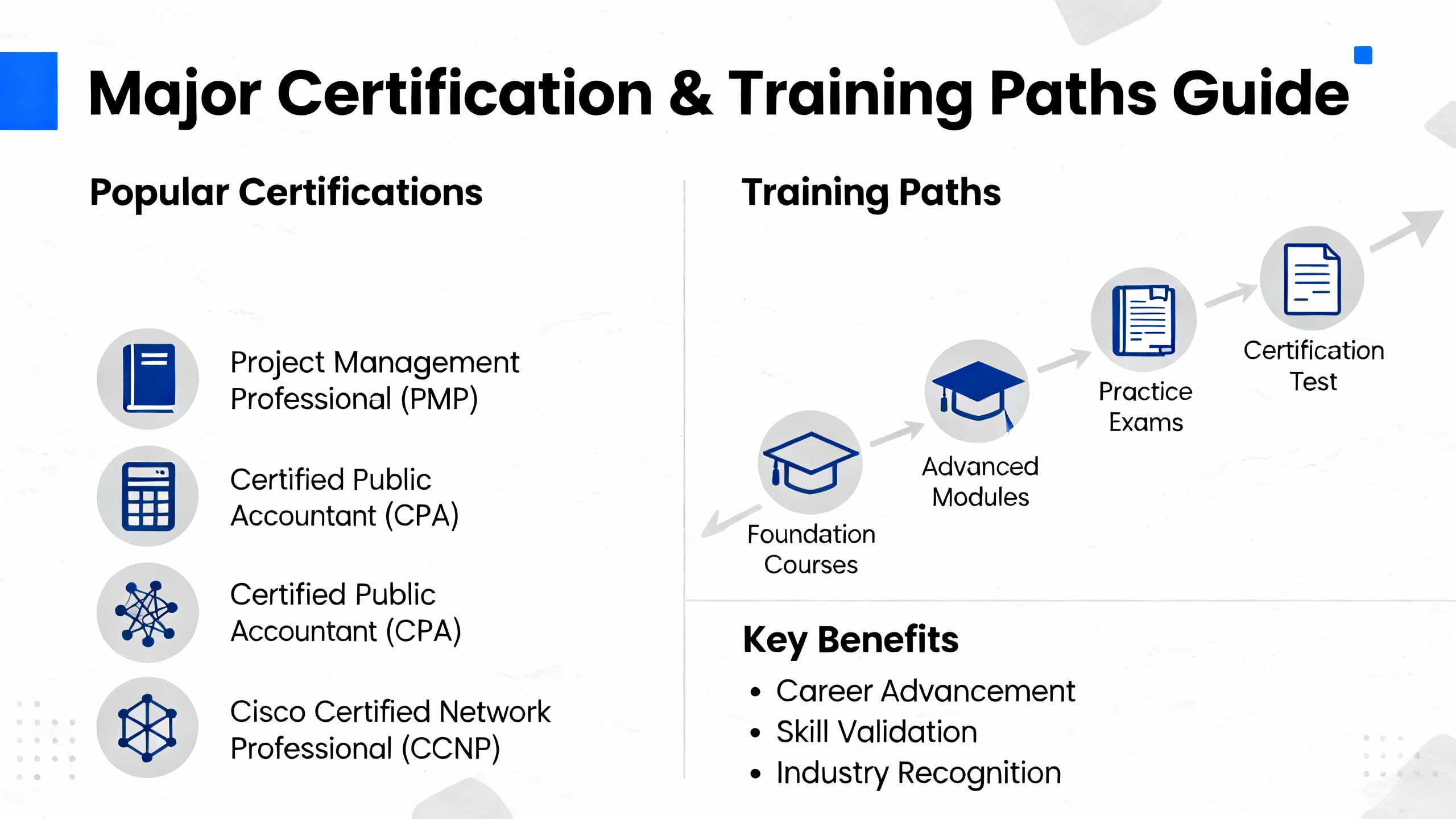 Major Certification & Training Paths Guide

Popular Certifications

Project Management Professional (PMP)

Certified Public Accountant (CPA)

Certified Public Accountant (CPA)

Cisco Certified Network Professional (CCNP)

Training Paths

Foundation Courses

Advanced Modules

Practice Exams

Certification Test

Key Benefits

• Career Advancement
• Skill Validation
• Industry Recognition